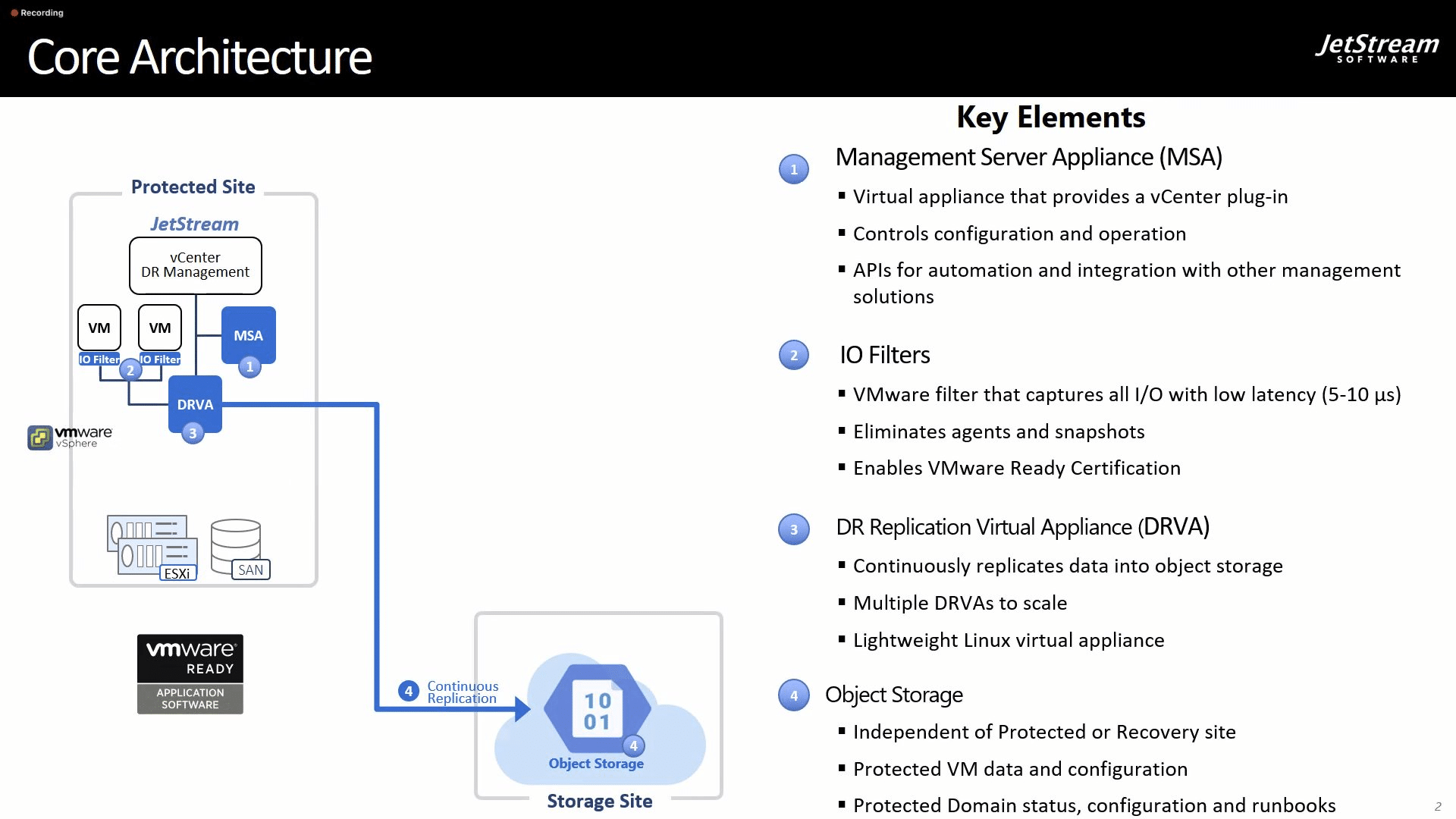 Recording

Core Architecture

JetStream SOFTWARE

Protected Site

JetStream

vCenter
DR Management

VM

VM

MSA

IO Filter

IO Filter

2

1

DRVA

3

vmware vSphere

ESXi

SAN

vmware READY
APPLICATION SOFTWARE

4 Continuous Replication

10
01

4

Object Storage

Storage Site

Key Elements

1 Management Server Appliance (MSA)

▪ Virtual appliance that provides a vCenter plug-in
▪ Controls configuration and operation
▪ APIs for automation and integration with other management solutions

2 IO Filters

▪ VMware filter that captures all I/O with low latency (5-10 μs)
▪ Eliminates agents and snapshots
▪ Enables VMware Ready Certification

3 DR Replication Virtual Appliance (DRVA)

▪ Continuously replicates data into object storage
▪ Multiple DRVAs to scale
▪ Lightweight Linux virtual appliance

4 Object Storage

▪ Independent of Protected or Recovery site
▪ Protected VM data and configuration
▪ Protected Domain status, configuration and runbooks

2